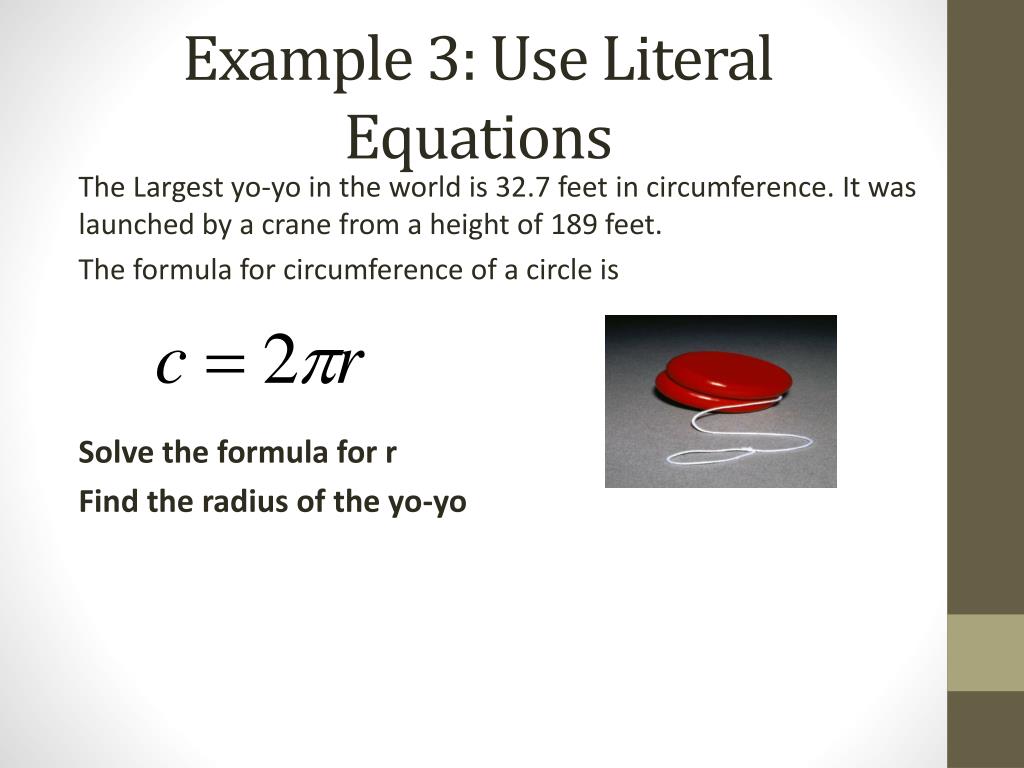 Example 3: Use Literal Equations

The Largest yo-yo in the world is 32.7 feet in circumference. It was launched by a crane from a height of 189 feet.

The formula for circumference of a circle is

$c = 2\pi r$

Solve the formula for r

Find the radius of the yo-yo